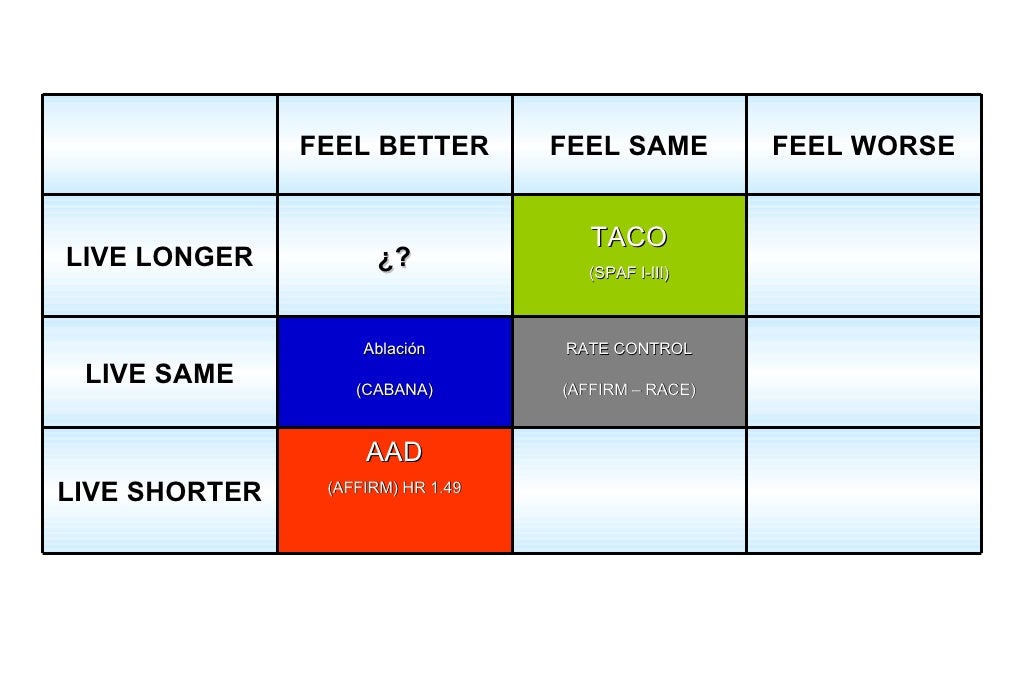 | | FEEL BETTER | FEEL SAME | FEEL WORSE |
|---|---|---|---|
| LIVE LONGER | ¿? | TACO (SPAF I-III) | |
| LIVE SAME | Ablación (CABANA) | RATE CONTROL (AFFIRM – RACE) | |
| LIVE SHORTER | AAD (AFFIRM) HR 1.49 | | |